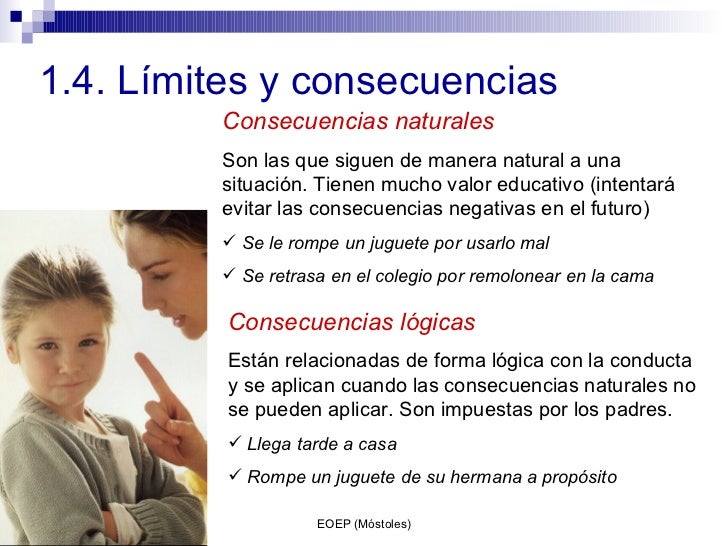 1.4. Límites y consecuencias

Consecuencias naturales

Son las que siguen de manera natural a una situación. Tienen mucho valor educativo (intentará evitar las consecuencias negativas en el futuro)

✓ Se le rompe un juguete por usarlo mal

✓ Se retrasa en el colegio por remolonear en la cama

Consecuencias lógicas

Están relacionadas de forma lógica con la conducta y se aplican cuando las consecuencias naturales no se pueden aplicar. Son impuestas por los padres.

✓ Llega tarde a casa

✓ Rompe un juguete de su hermana a propósito

EOEP (Móstoles)